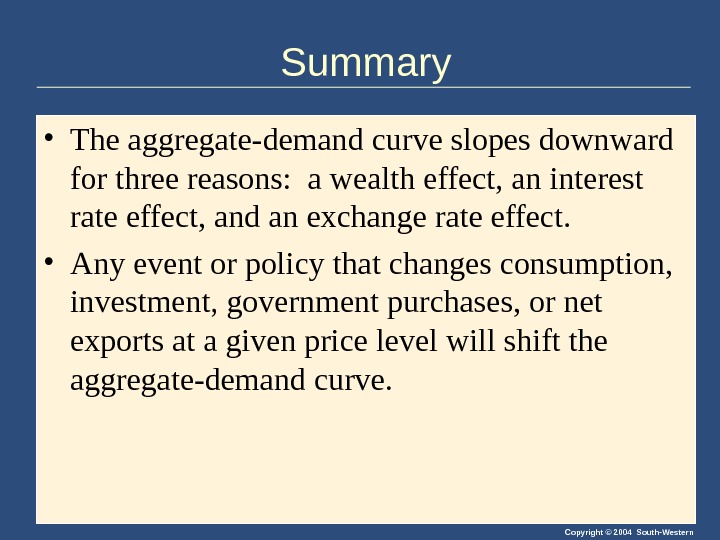 Summary

• The aggregate-demand curve slopes downward for three reasons:  a wealth effect, an interest rate effect, and an exchange rate effect.

• Any event or policy that changes consumption, investment, government purchases, or net exports at a given price level will shift the aggregate-demand curve.

Copyright © 2004  South-Western